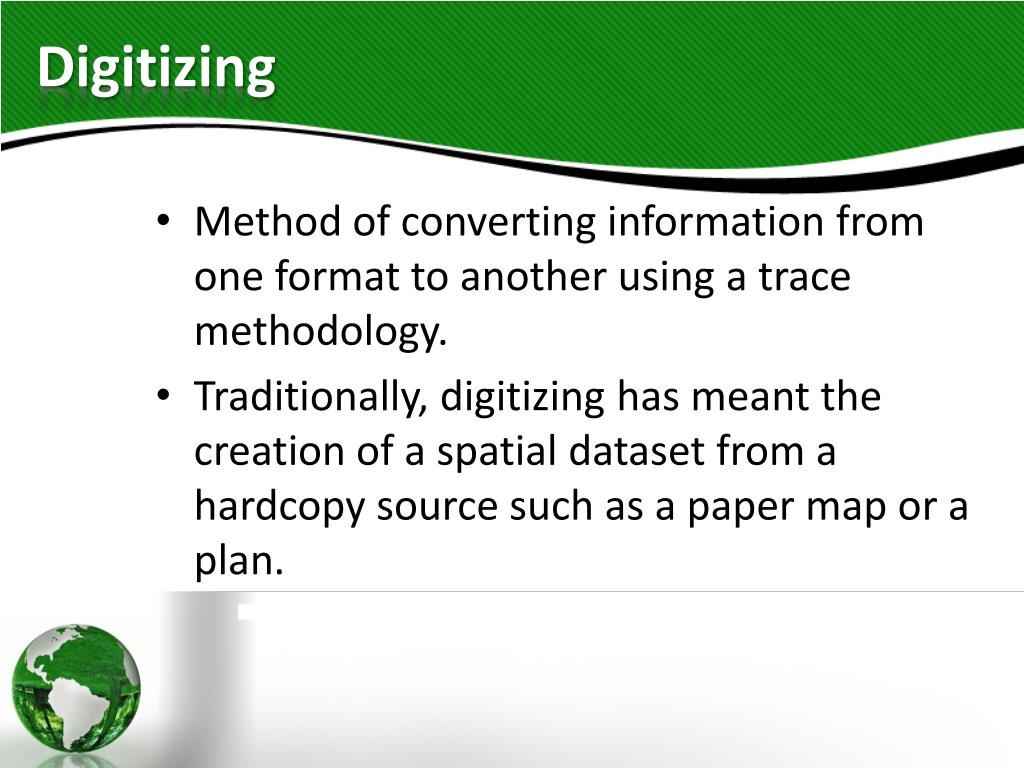 Digitizing

• Method of converting information from one format to another using a trace methodology.

• Traditionally, digitizing has meant the creation of a spatial dataset from a hardcopy source such as a paper map or a plan.